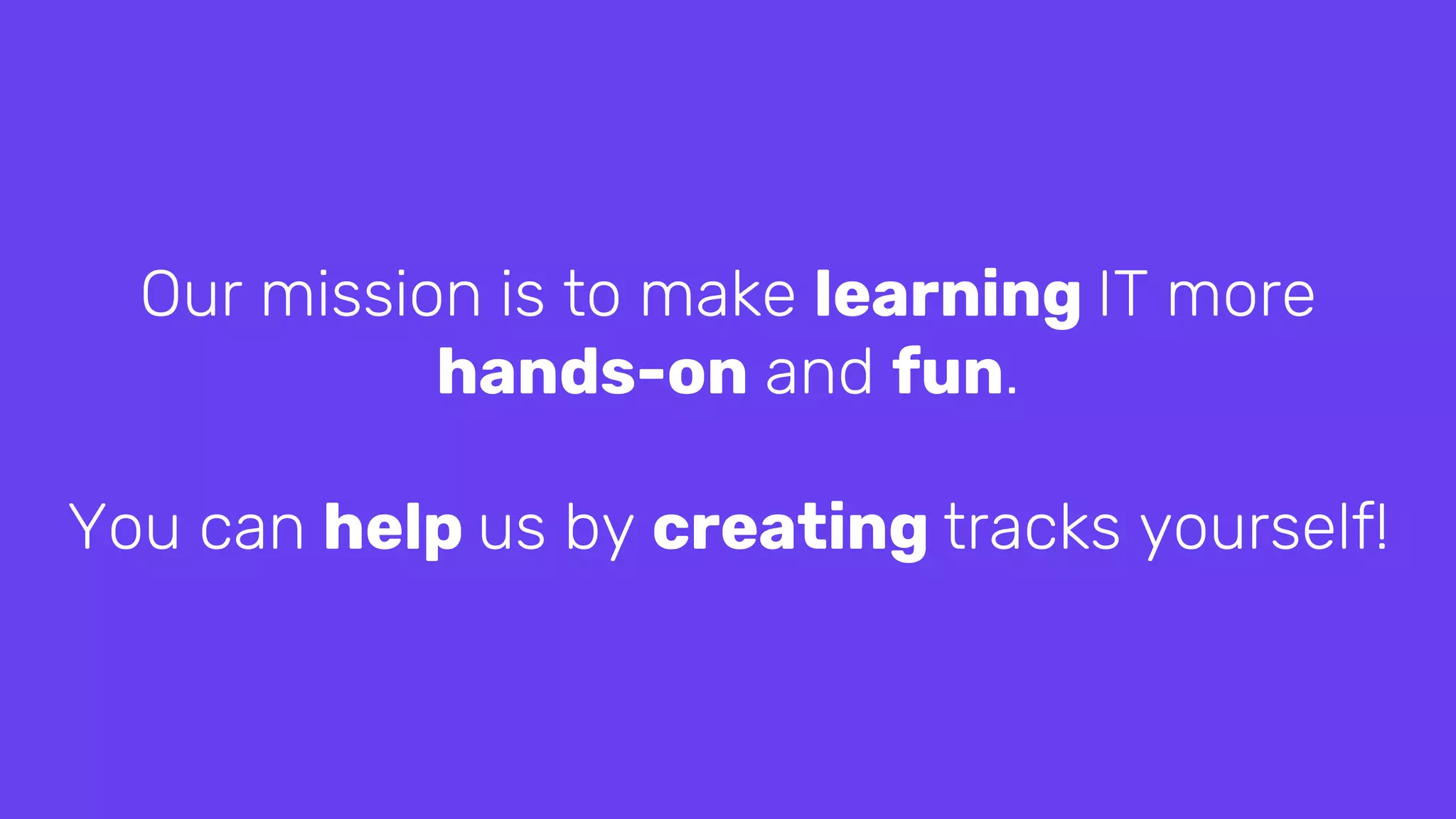 Our mission is to make learning IT more hands-on and fun.

You can help us by creating tracks yourself!